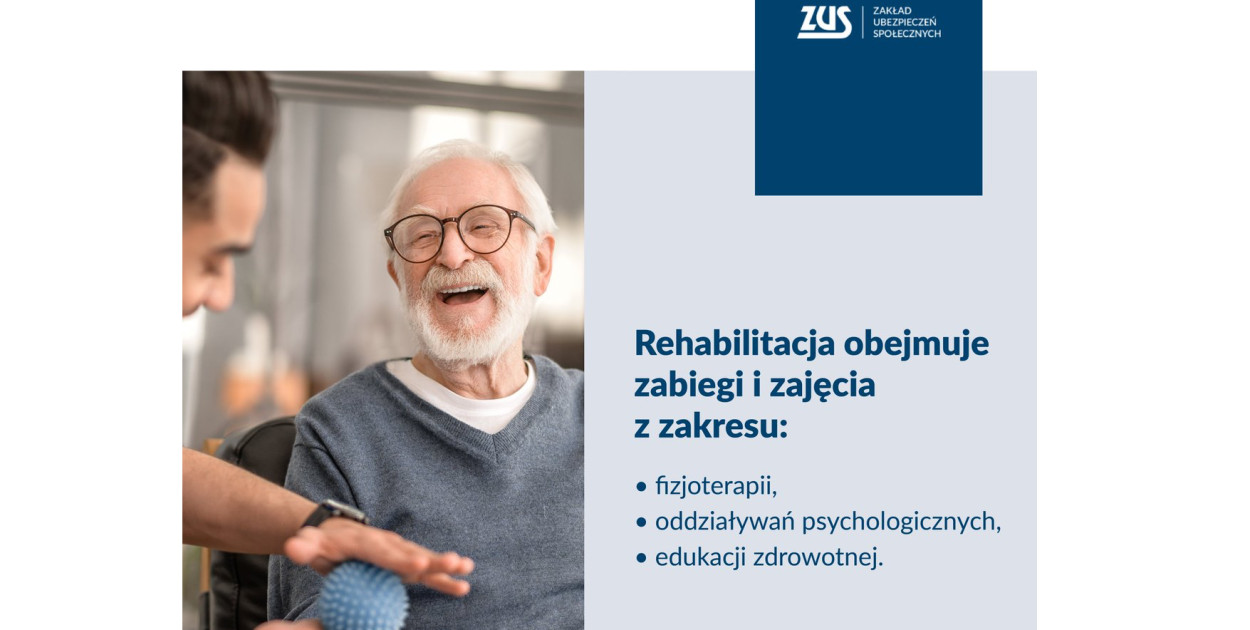 ZUS ZAKŁAD UBEZPIECZEŃ SPOŁECZNYCH

Rehabilitacja obejmuje zabiegi i zajęcia z zakresu:

• fizjoterapii,
• oddziaływań psychologicznych,
• edukacji zdrowotnej.